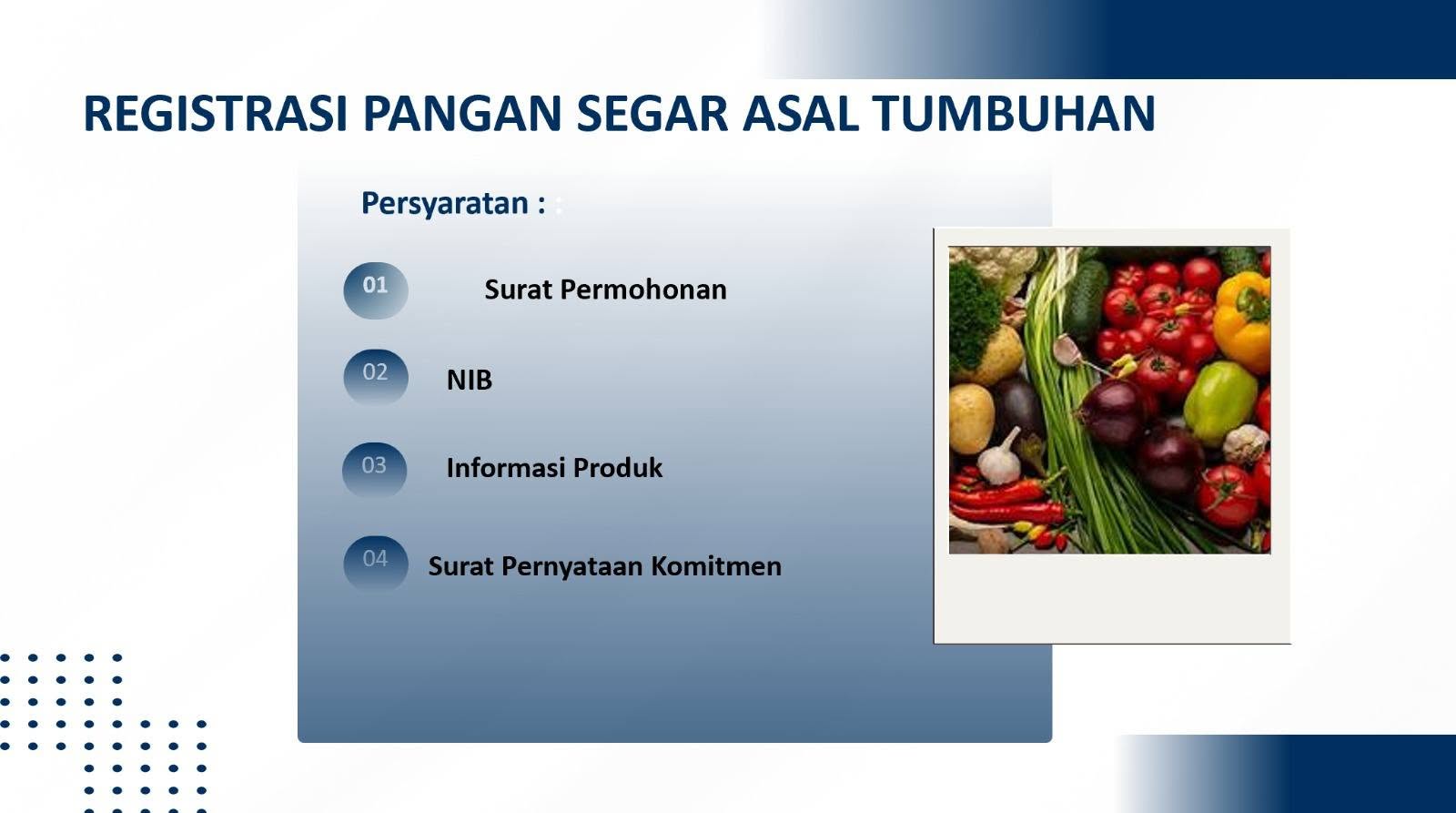 REGISTRASI PANGAN SEGAR ASAL TUMBUHAN

Persyaratan : :

01 Surat Permohonan

02 NIB

03 Informasi Produk

04 Surat Pernyataan Komitmen